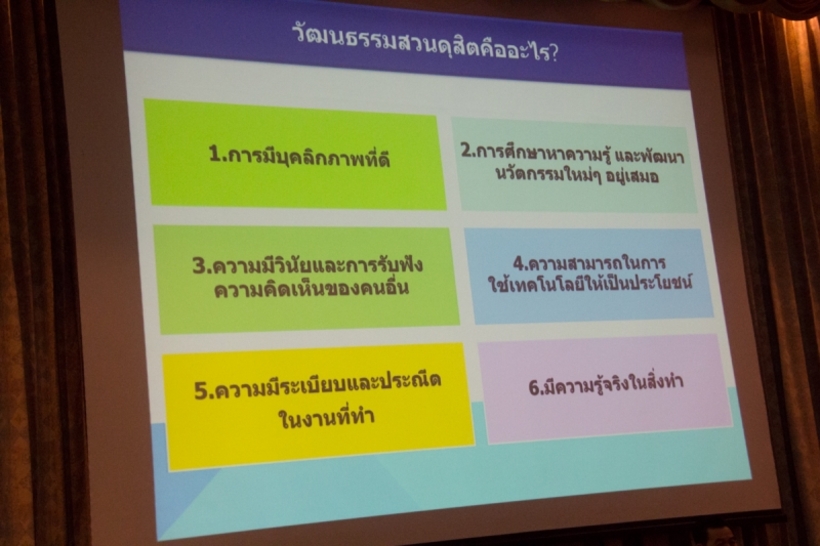 วัฒนธรรมสวนดุสิตคืออะไร?

1.การมีบุคลิกภาพที่ดี

2.การศึกษาหาความรู้ และพัฒนานวัตกรรมใหม่ๆ อยู่เสมอ

3.ความมีวินัยและการรับฟังความคิดเห็นของคนอื่น

4.ความสามารถในการใช้เทคโนโลยีให้เป็นประโยชน์

5.ความมีระเบียบและประณีตในงานที่ทำ

6.มีความรู้จริงในสิ่งทำ